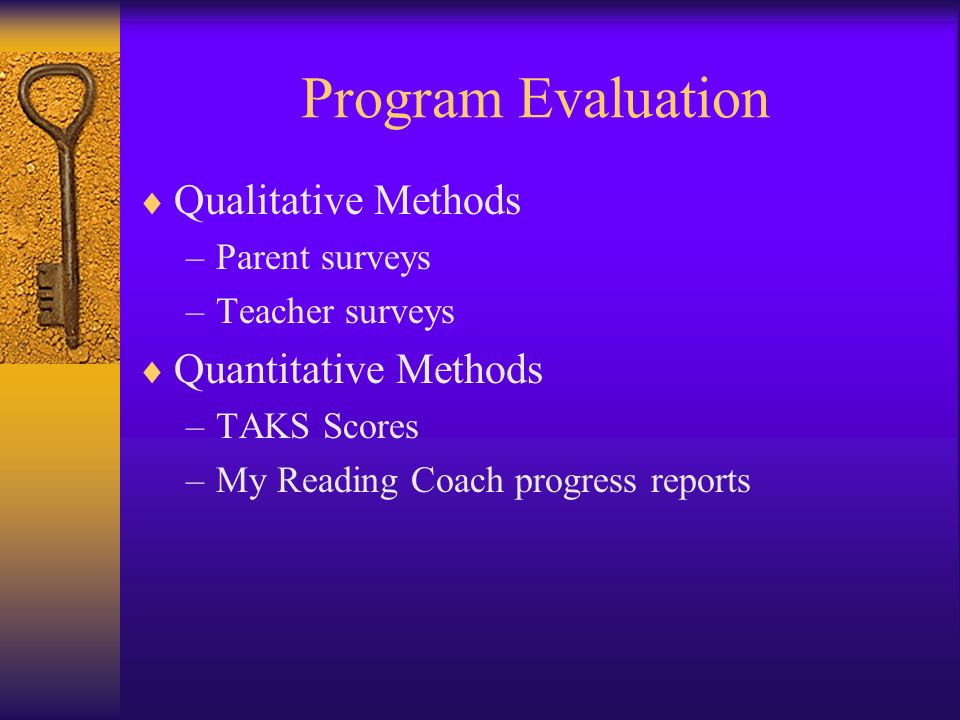 Program Evaluation

♦ Qualitative Methods
– Parent surveys
– Teacher surveys

♦ Quantitative Methods
– TAKS Scores
– My Reading Coach progress reports